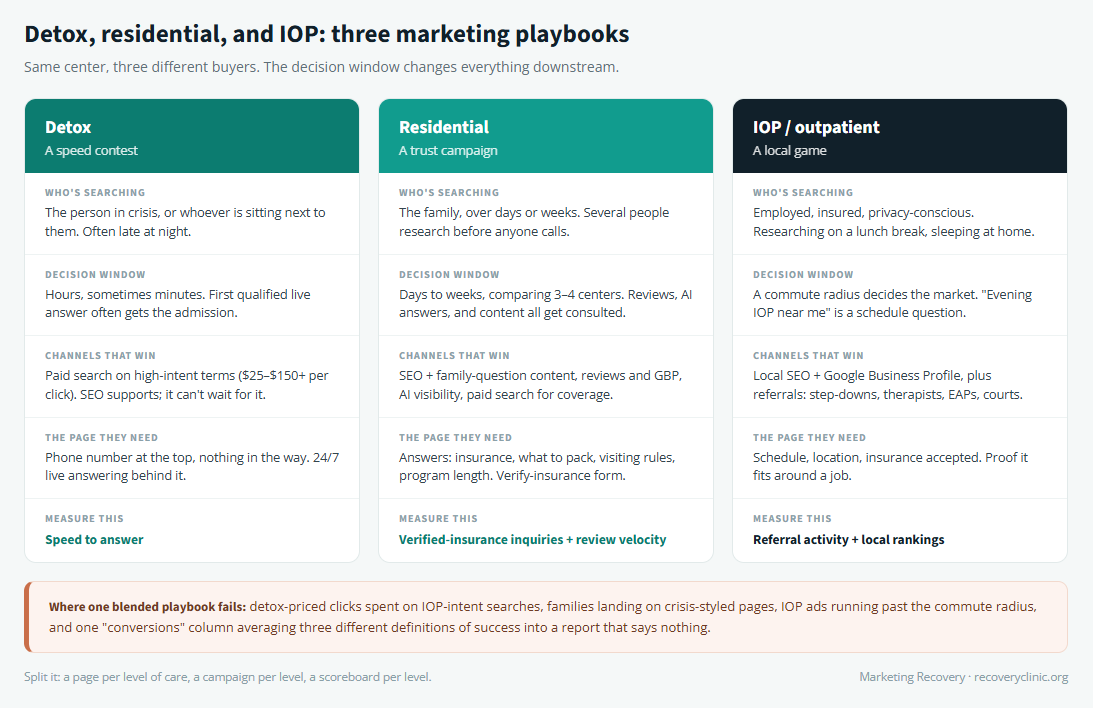 Detox, residential, and IOP: three marketing playbooks

Same center, three different buyers. The decision window changes everything downstream.

Detox
A speed contest

WHO'S SEARCHING
The person in crisis, or whoever is sitting next to them. Often late at night.

DECISION WINDOW
Hours, sometimes minutes. First qualified live answer often gets the admission.

CHANNELS THAT WIN
Paid search on high-intent terms ($25–$150+ per click). SEO supports; it can't wait for it.

THE PAGE THEY NEED
Phone number at the top, nothing in the way. 24/7 live answering behind it.

MEASURE THIS
Speed to answer

Residential
A trust campaign

WHO'S SEARCHING
The family, over days or weeks. Several people research before anyone calls.

DECISION WINDOW
Days to weeks, comparing 3–4 centers. Reviews, AI answers, and content all get consulted.

CHANNELS THAT WIN
SEO + family-question content, reviews and GBP, AI visibility, paid search for coverage.

THE PAGE THEY NEED
Answers: insurance, what to pack, visiting rules, program length. Verify-insurance form.

MEASURE THIS
Verified-insurance inquiries + review velocity

IOP / outpatient
A local game

WHO'S SEARCHING
Employed, insured, privacy-conscious. Researching on a lunch break, sleeping at home.

DECISION WINDOW
A commute radius decides the market. "Evening IOP near me" is a schedule question.

CHANNELS THAT WIN
Local SEO + Google Business Profile, plus referrals: step-downs, therapists, EAPs, courts.

THE PAGE THEY NEED
Schedule, location, insurance accepted. Proof it fits around a job.

MEASURE THIS
Referral activity + local rankings

Where one blended playbook fails: detox-priced clicks spent on IOP-intent searches, families landing on crisis-styled pages, IOP ads running past the commute radius, and one "conversions" column averaging three different definitions of success into a report that says nothing.

Split it: a page per level of care, a campaign per level, a scoreboard per level.

Marketing Recovery · recoveryclinic.org